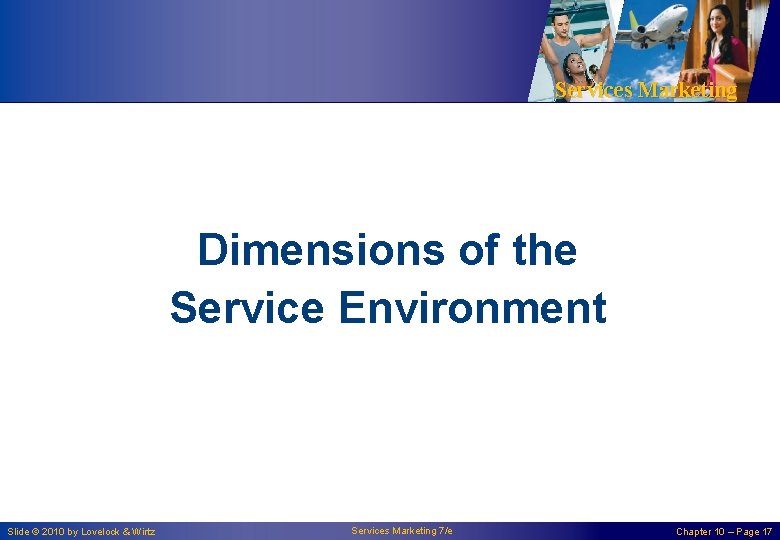 Services Marketing

Dimensions of the Service Environment

Slide © 2010 by Lovelock & Wirtz

Services Marketing 7/e

Chapter 10 – Page 17